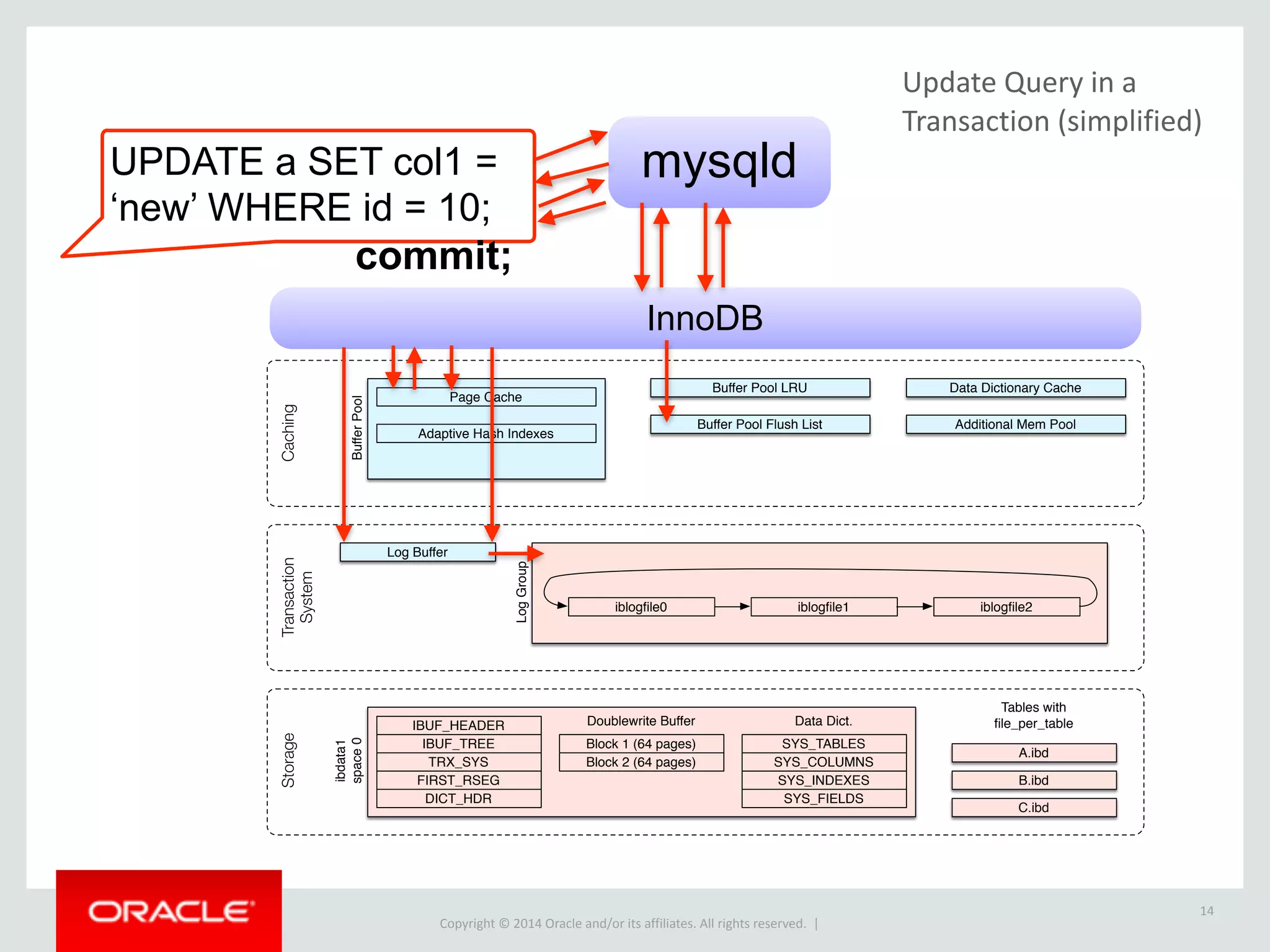 Update Query in a Transaction (simplified)

UPDATE a SET col1 = ‘new’ WHERE id = 10;

commit;

mysqld

InnoDB

Caching

Buffer Pool

Page Cache

Adaptive Hash Indexes

Buffer Pool LRU

Buffer Pool Flush List

Data Dictionary Cache

Additional Mem Pool

Transaction System

Log Buffer

Log Group

iblogfile0

iblogfile1

iblogfile2

Storage

ibdata1 space 0

IBUF_HEADER
IBUF_TREE
TRX_SYS
FIRST_RSEG
DICT_HDR

Doublewrite Buffer
Block 1 (64 pages)
Block 2 (64 pages)

Data Dict.
SYS_TABLES
SYS_COLUMNS
SYS_INDEXES
SYS_FIELDS

Tables with file_per_table
A.ibd
B.ibd
C.ibd

ORACLE

Copyright © 2014 Oracle and/or its affiliates. All rights reserved. |

14